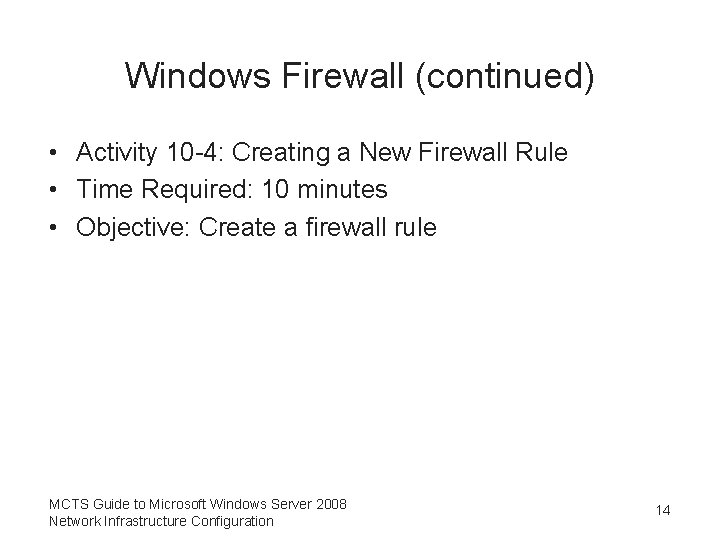 Windows Firewall (continued)

• Activity 10-4: Creating a New Firewall Rule
• Time Required: 10 minutes
• Objective: Create a firewall rule

MCTS Guide to Microsoft Windows Server 2008
Network Infrastructure Configuration

14